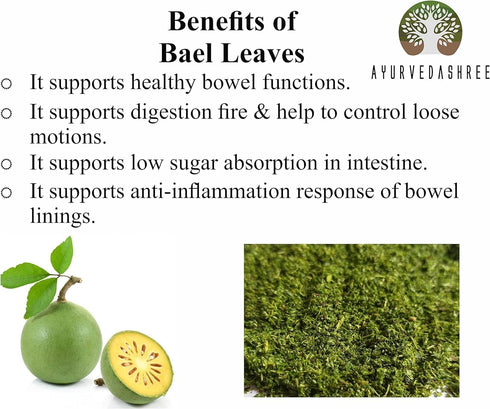 Benefits of
Bael Leaves

AYURVEDASHREE

○ It supports healthy bowel functions.
○ It supports digestion fire & help to control loose motions.
○ It supports low sugar absorption in intestine.
○ It supports anti-inflammation response of bowel linings.